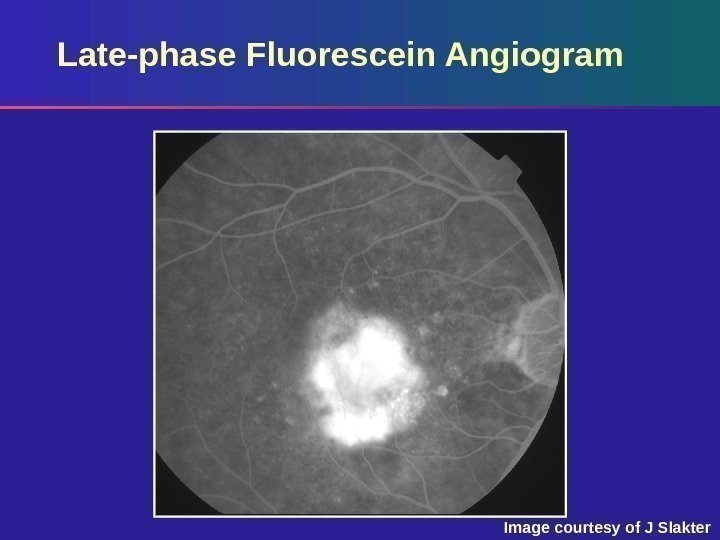 Late-phase Fluorescein Angiogram

Image courtesy of J Slakter